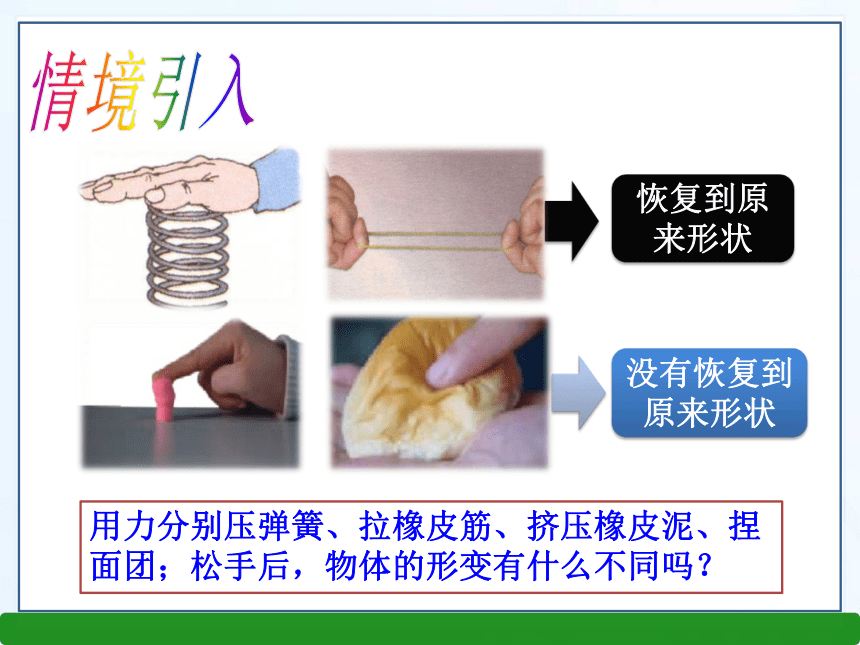 情境引入

恢复到原来形状

没有恢复到原来形状

用力分别压弹簧、拉橡皮筋、挤压橡皮泥、捏面团；松手后，物体的形变有什么不同吗？